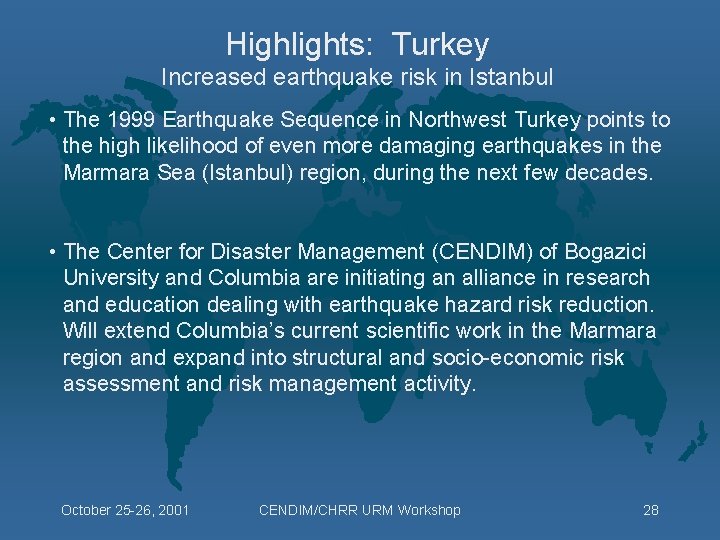 Highlights: Turkey
Increased earthquake risk in Istanbul

• The 1999 Earthquake Sequence in Northwest Turkey points to the high likelihood of even more damaging earthquakes in the Marmara Sea (Istanbul) region, during the next few decades.

• The Center for Disaster Management (CENDIM) of Bogazici University and Columbia are initiating an alliance in research and education dealing with earthquake hazard risk reduction. Will extend Columbia's current scientific work in the Marmara region and expand into structural and socio-economic risk assessment and risk management activity.

October 25-26, 2001 CENDIM/CHRR URM Workshop 28